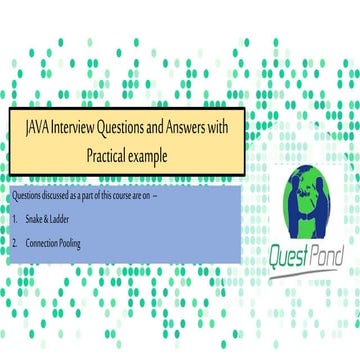 JAVA Interview Questions and Answers with Practical example

Questions discussed as a part of this course are on –

1. Snake & Ladder

2. Connection Pooling

Quest Pond